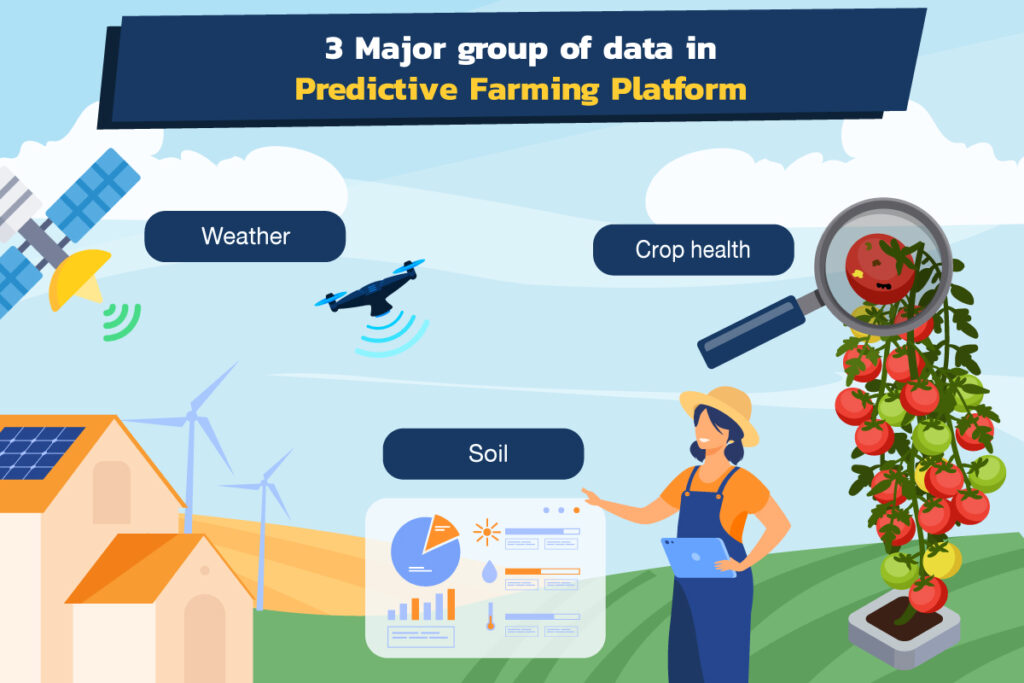 3 Major group of data in
Predictive Farming Platform

Weather

Crop health

Soil